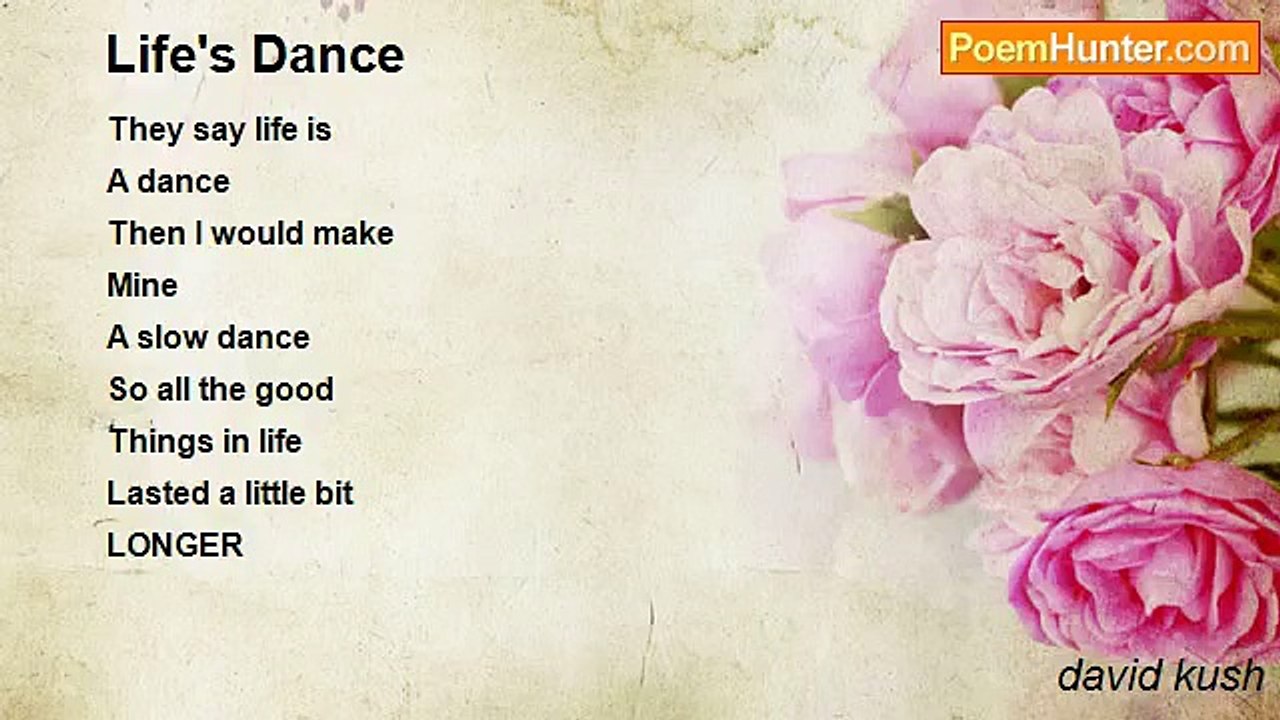 Life's Dance

PoemHunter.com

They say life is
A dance
Then I would make
Mine
A slow dance
So all the good
Things in life
Lasted a little bit
LONGER

david kush